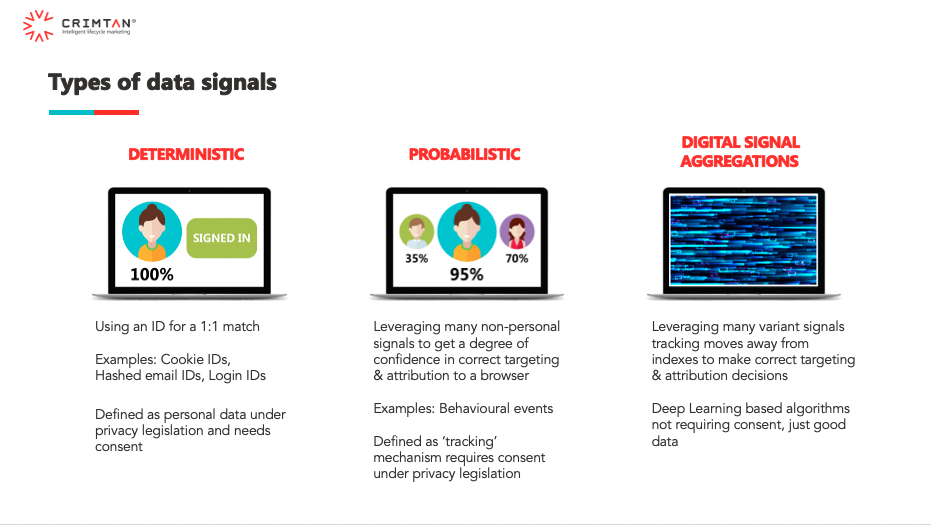 CRIMTAN®
Intelligent lifecycle marketing

Types of data signals

DETERMINISTIC

SIGNED IN

100%

Using an ID for a 1:1 match

Examples: Cookie IDs, Hashed email IDs, Login IDs

Defined as personal data under privacy legislation and needs consent

PROBABILISTIC

35%

95%

70%

Leveraging many non-personal signals to get a degree of confidence in correct targeting & attribution to a browser

Examples: Behavioural events

Defined as 'tracking' mechanism requires consent under privacy legislation

DIGITAL SIGNAL AGGREGATIONS

Leveraging many variant signals tracking moves away from indexes to make correct targeting & attribution decisions

Deep Learning based algorithms not requiring consent, just good data